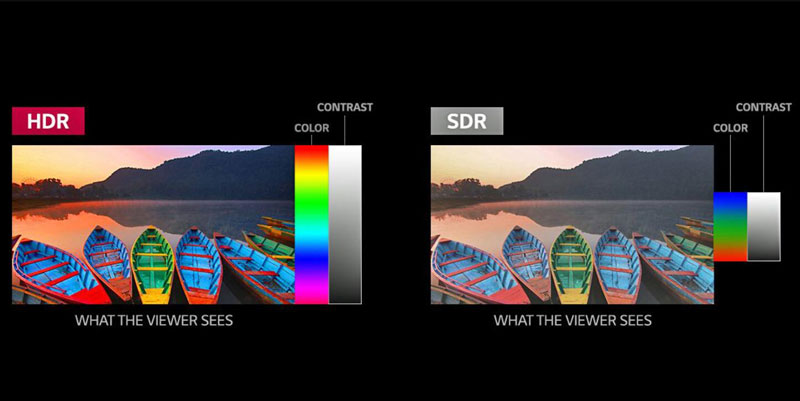 HDR

COLOR

CONTRAST

WHAT THE VIEWER SEES

SDR

COLOR

CONTRAST

WHAT THE VIEWER SEES